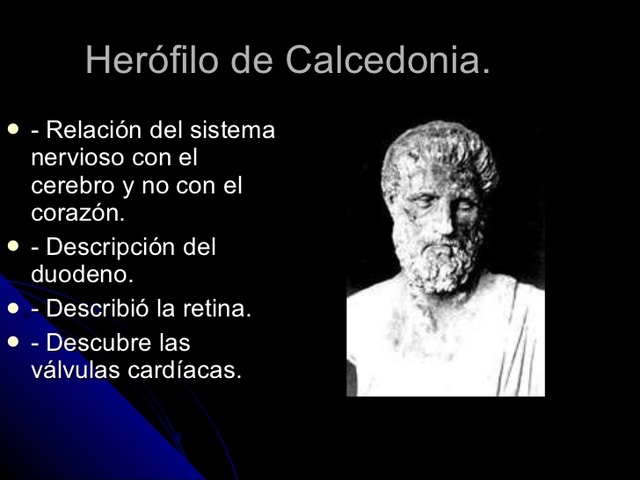 Herófilo de Calcedonia.

- - Relación del sistema nervioso con el cerebro y no con el corazón.
- - Descripción del duodeno.
- - Describió la retina.
- - Descubre las válvulas cardíacas.